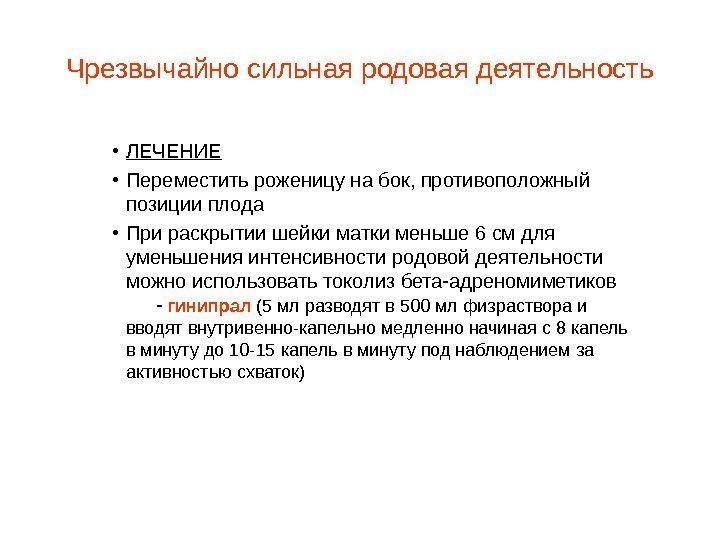 Чрезвычайно сильная родовая деятельность

• ЛЕЧЕНИЕ
• Переместить роженицу на бок, противоположный позиции плода
• При раскрытии шейки матки меньше 6 см для уменьшения интенсивности родовой деятельности можно использовать токолиз бета-адреномиметиков
- гинипрал (5 мл разводят в 500 мл физраствора и вводят внутривенно-капельно медленно начиная с 8 капель в минуту до 10-15 капель в минуту под наблюдением за активностью схваток)